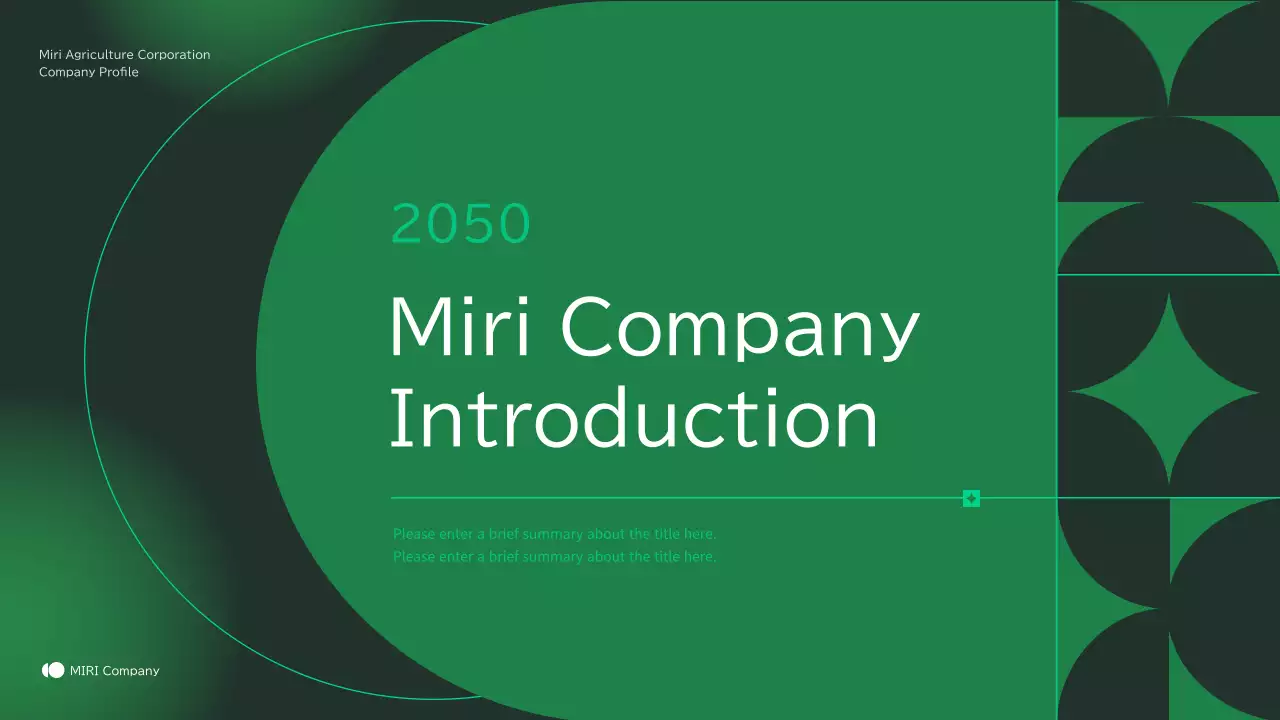 Miri Agriculture Corporation
Company Profile

2050

Miri Company Introduction

Please enter a brief summary about the title here.
Please enter a brief summary about the title here.

MIRI Company